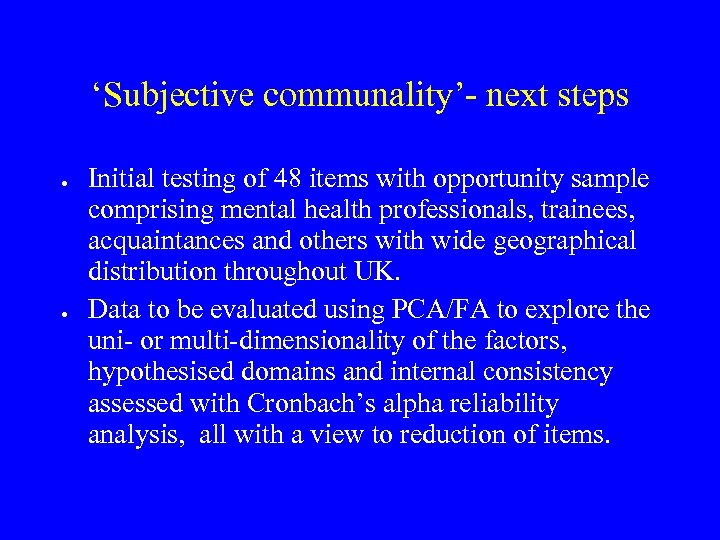 ‘Subjective communality’- next steps

• Initial testing of 48 items with opportunity sample comprising mental health professionals, trainees, acquaintances and others with wide geographical distribution throughout UK.

• Data to be evaluated using PCA/FA to explore the uni- or multi-dimensionality of the factors, hypothesised domains and internal consistency assessed with Cronbach’s alpha reliability analysis, all with a view to reduction of items.